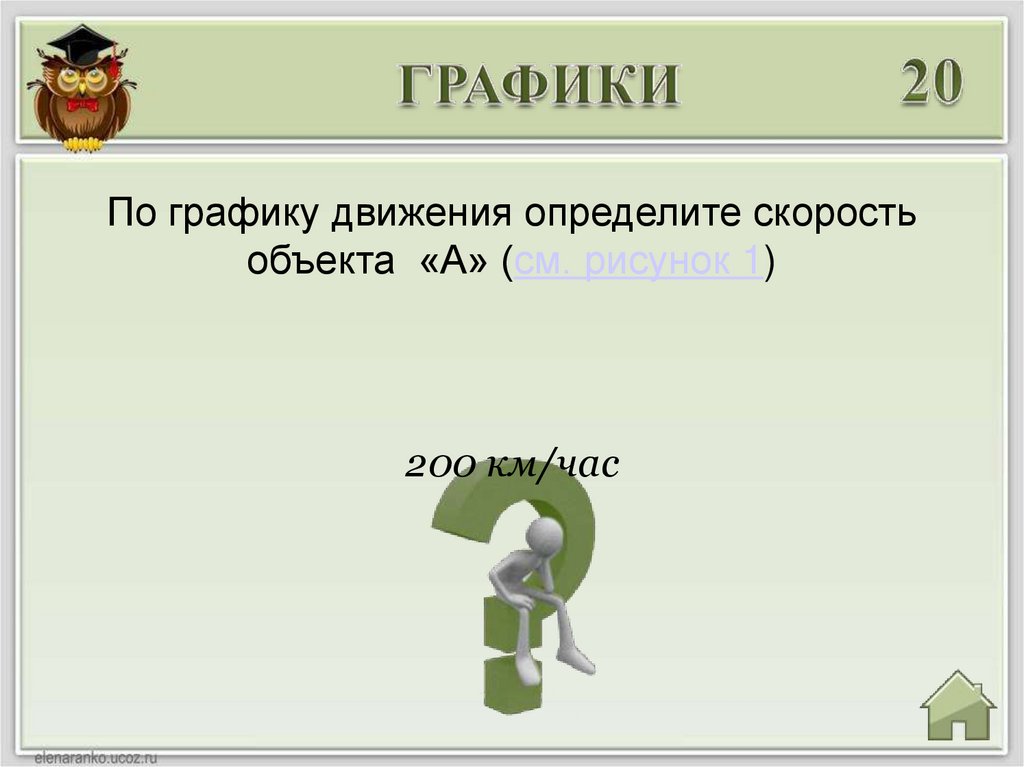 ГРАФИКИ 20

По графику движения определите скорость объекта «А» (см. рисунок 1)

200 км/час

elenaranko.ucoz.ru